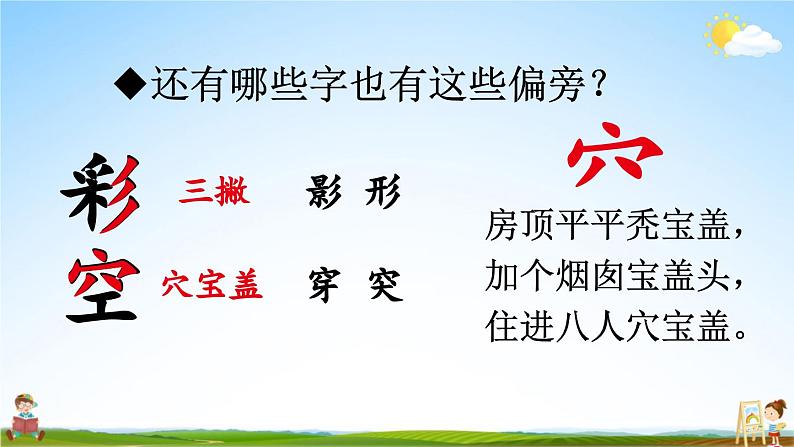 ◆还有哪些字也有这些偏旁？

彩 三撇 影 形

空 穴宝盖 穿 突

穴

房顶平平秃宝盖，
加个烟囱宝盖头，
住进八人穴宝盖。